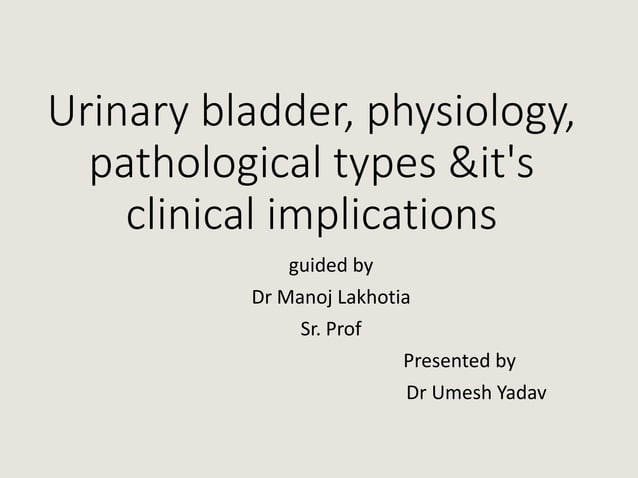 Urinary bladder, physiology, pathological types &it's clinical implications

guided by

Dr Manoj Lakhotia

Sr. Prof

Presented by

Dr Umesh Yadav